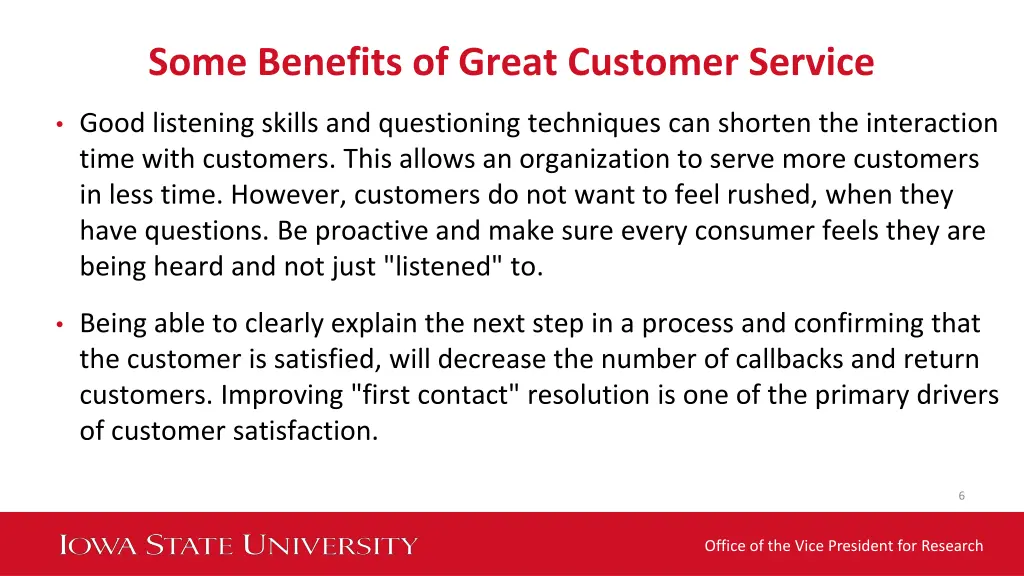 Some Benefits of Great Customer Service

• Good listening skills and questioning techniques can shorten the interaction time with customers. This allows an organization to serve more customers in less time. However, customers do not want to feel rushed, when they have questions. Be proactive and make sure every consumer feels they are being heard and not just "listened" to.

• Being able to clearly explain the next step in a process and confirming that the customer is satisfied, will decrease the number of callbacks and return customers. Improving "first contact" resolution is one of the primary drivers of customer satisfaction.

6

IOWA STATE UNIVERSITY

Office of the Vice President for Research